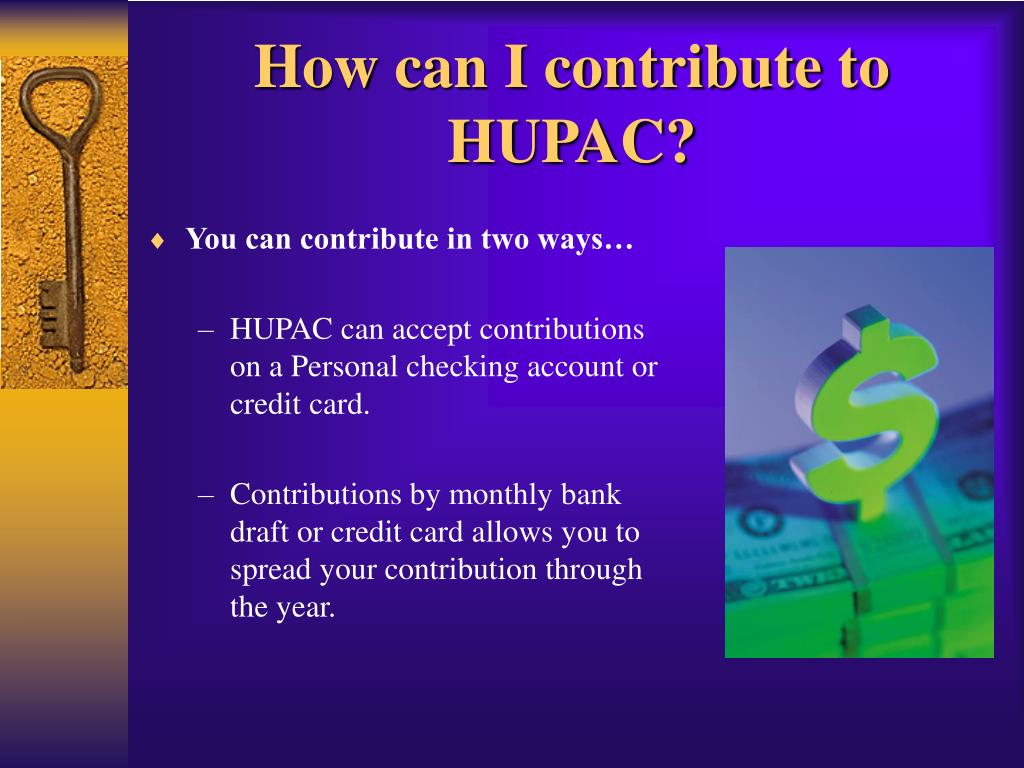 How can I contribute to HUPAC?

♦ You can contribute in two ways…

– HUPAC can accept contributions on a Personal checking account or credit card.

– Contributions by monthly bank draft or credit card allows you to spread your contribution through the year.